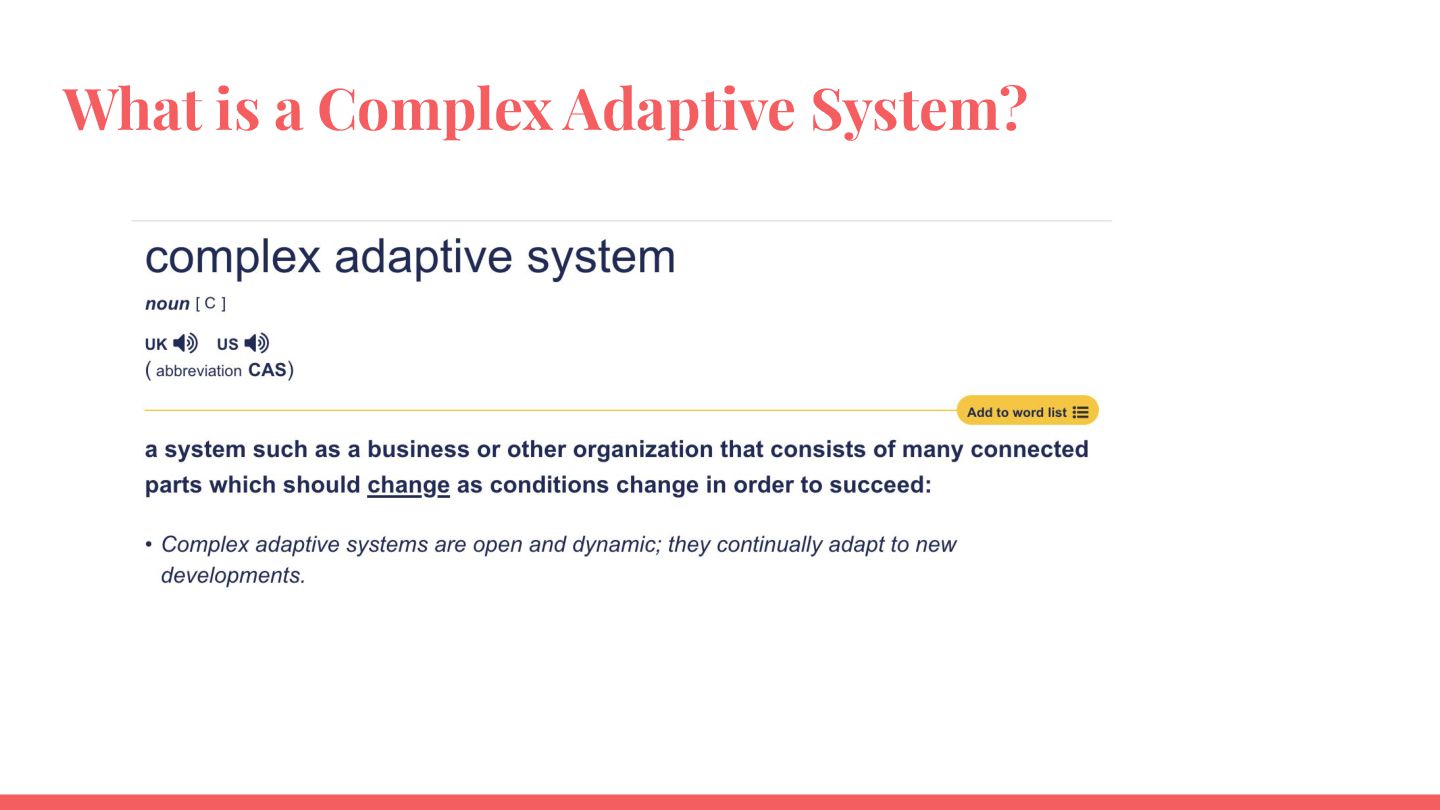 What is a Complex Adaptive System?

complex adaptive system

noun [ C ]

UK US
( abbreviation CAS)

Add to word list

a system such as a business or other organization that consists of many connected parts which should change as conditions change in order to succeed:

• Complex adaptive systems are open and dynamic; they continually adapt to new developments.